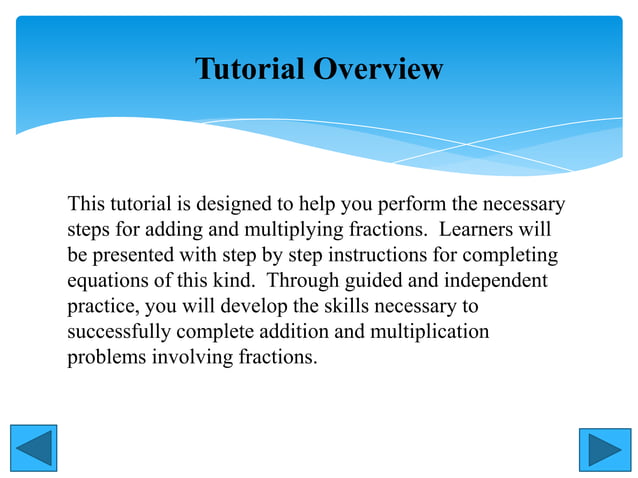 Tutorial Overview

This tutorial is designed to help you perform the necessary steps for adding and multiplying fractions. Learners will be presented with step by step instructions for completing equations of this kind. Through guided and independent practice, you will develop the skills necessary to successfully complete addition and multiplication problems involving fractions.